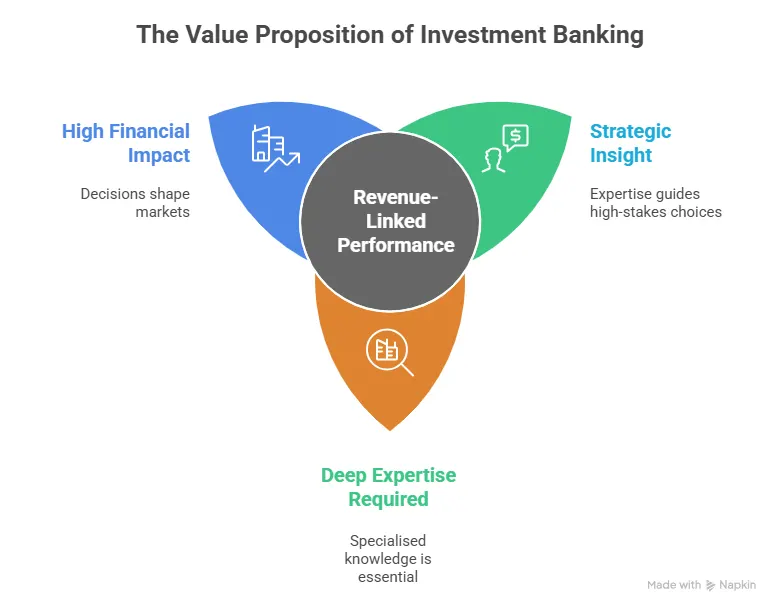 The Value Proposition of Investment Banking

High Financial Impact

Decisions shape markets

Revenue-Linked Performance

Strategic Insight

Expertise guides high-stakes choices

Deep Expertise Required

Specialised knowledge is essential

Made with Napkin